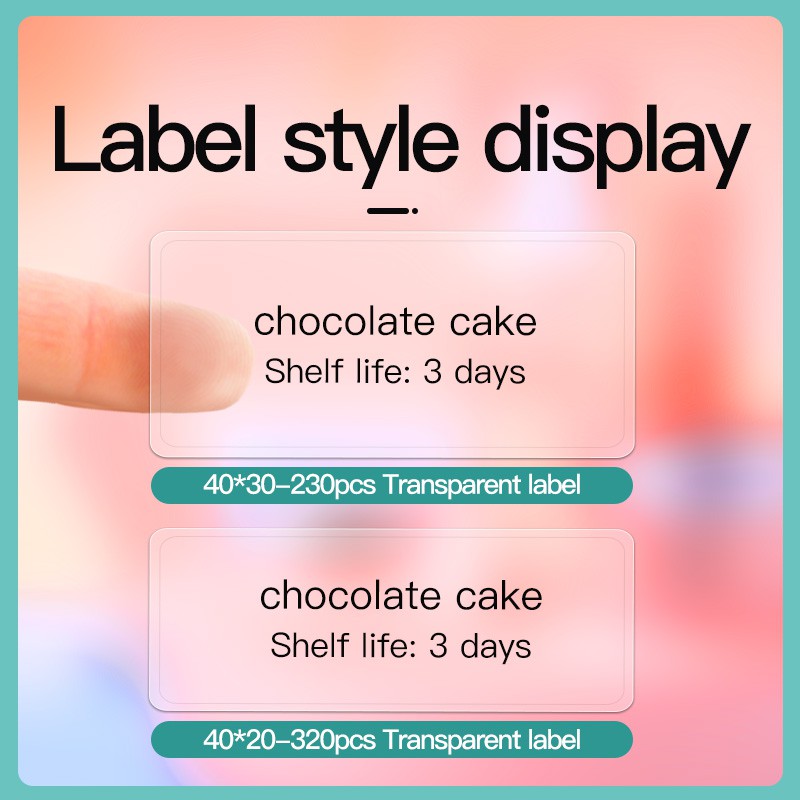 Label style display

chocolate cake
Shelf life: 3 days

40*30–230pcs Transparent label

chocolate cake
Shelf life: 3 days

40*20–320pcs Transparent label